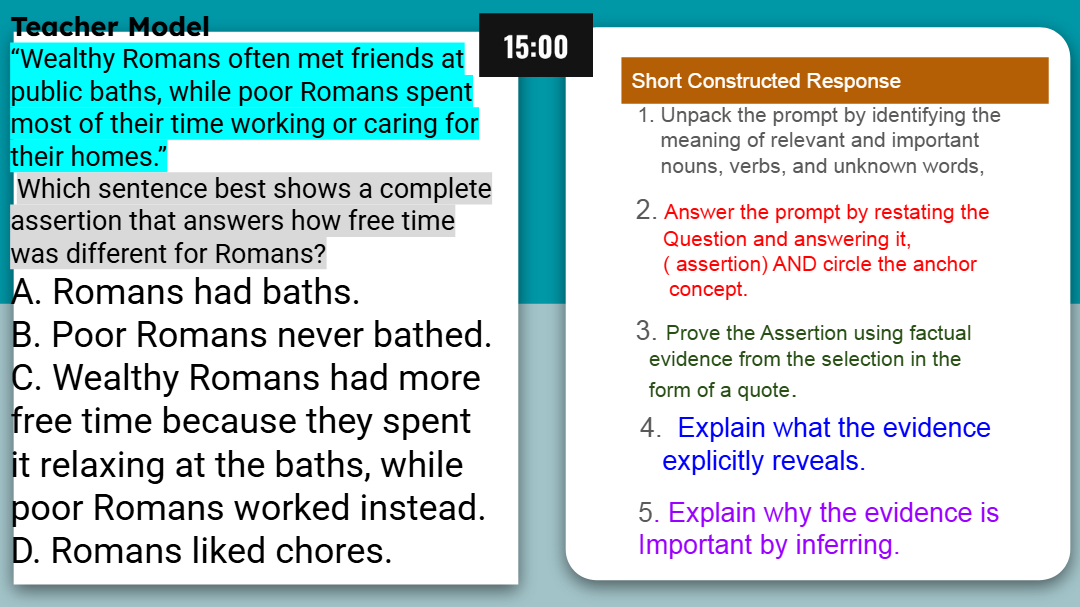 Teacher Model

“Wealthy Romans often met friends at public baths, while poor Romans spent most of their time working or caring for their homes.”

Which sentence best shows a complete assertion that answers how free time was different for Romans?

A. Romans had baths.
B. Poor Romans never bathed.
C. Wealthy Romans had more free time because they spent it relaxing at the baths, while poor Romans worked instead.
D. Romans liked chores.

15:00

Short Constructed Response

1. Unpack the prompt by identifying the meaning of relevant and important nouns, verbs, and unknown words,

2. Answer the prompt by restating the Question and answering it, ( assertion) AND circle the anchor concept.

3. Prove the Assertion using factual evidence from the selection in the form of a quote.

4. Explain what the evidence explicitly reveals.

5. Explain why the evidence is Important by inferring.